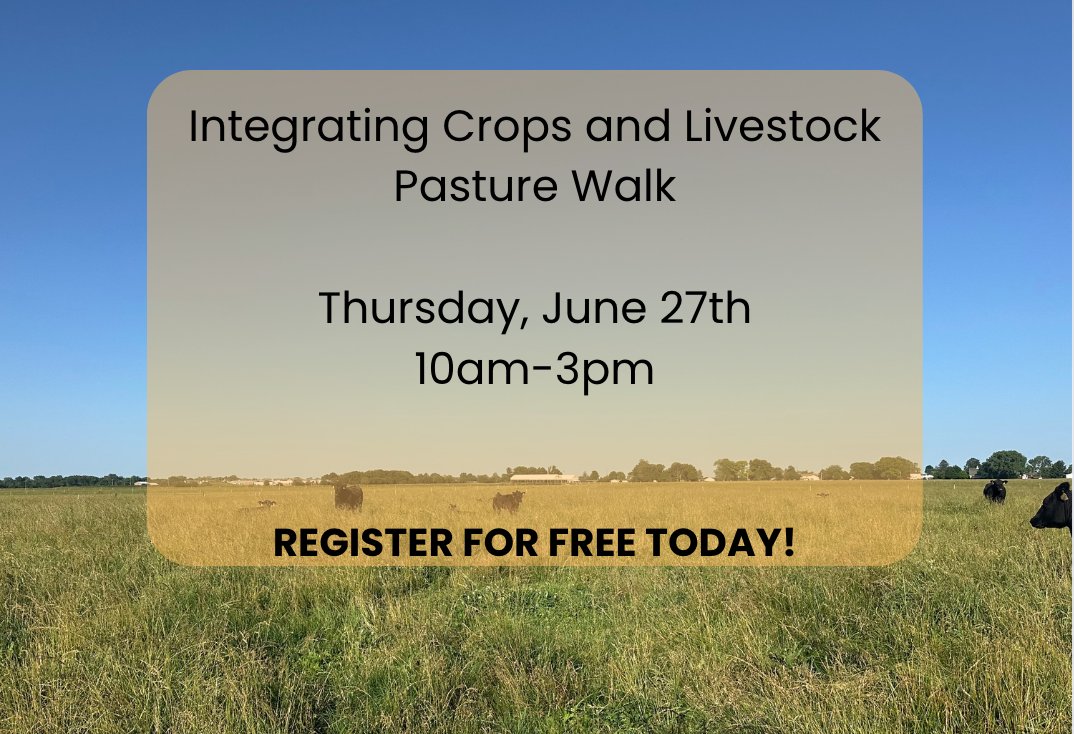 Integrating Crops and Livestock
Pasture Walk

Thursday, June 27th
10am-3pm

REGISTER FOR FREE TODAY!